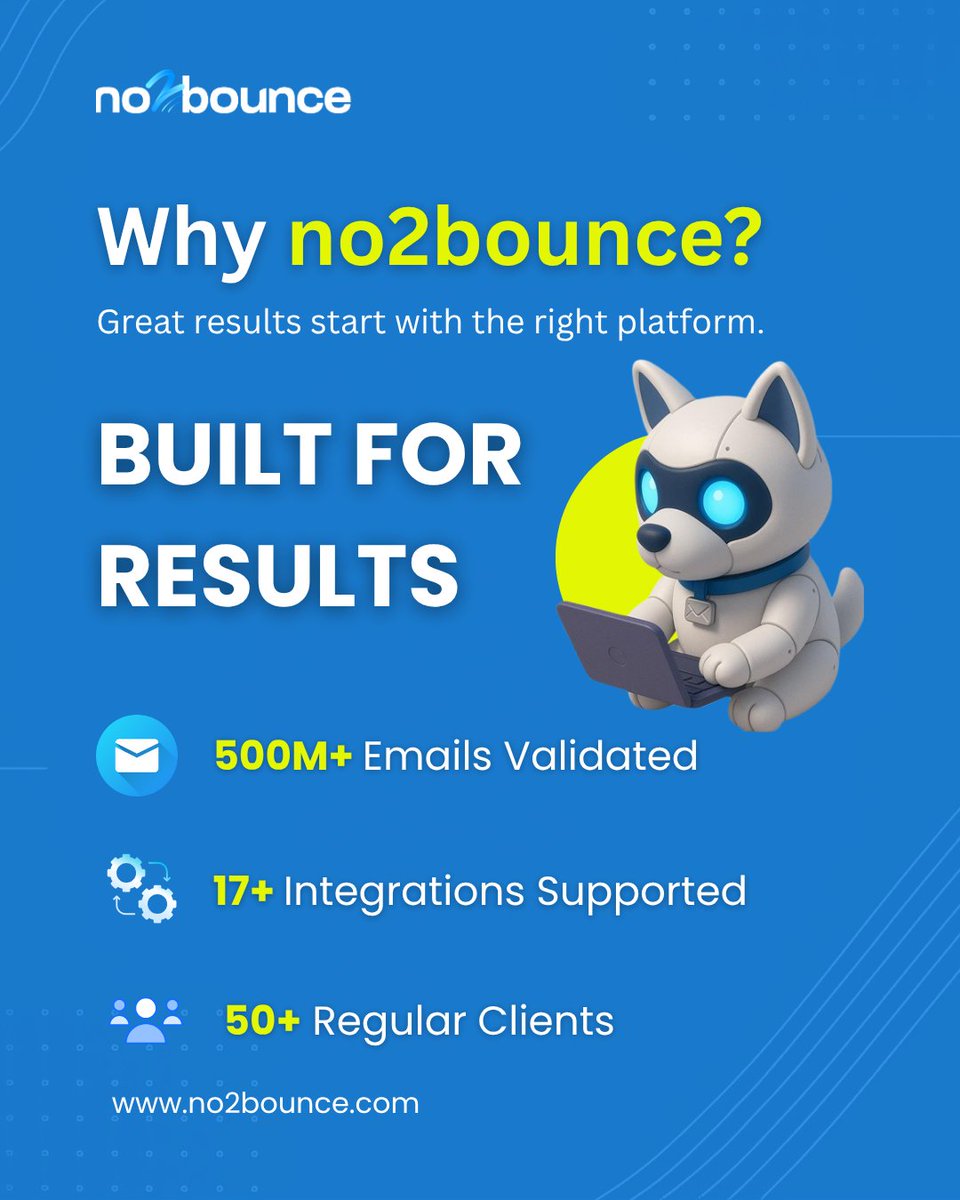 no2bounce

Why no2bounce?

Great results start with the right platform.

BUILT FOR RESULTS

500M+ Emails Validated

17+ Integrations Supported

50+ Regular Clients

www.no2bounce.com